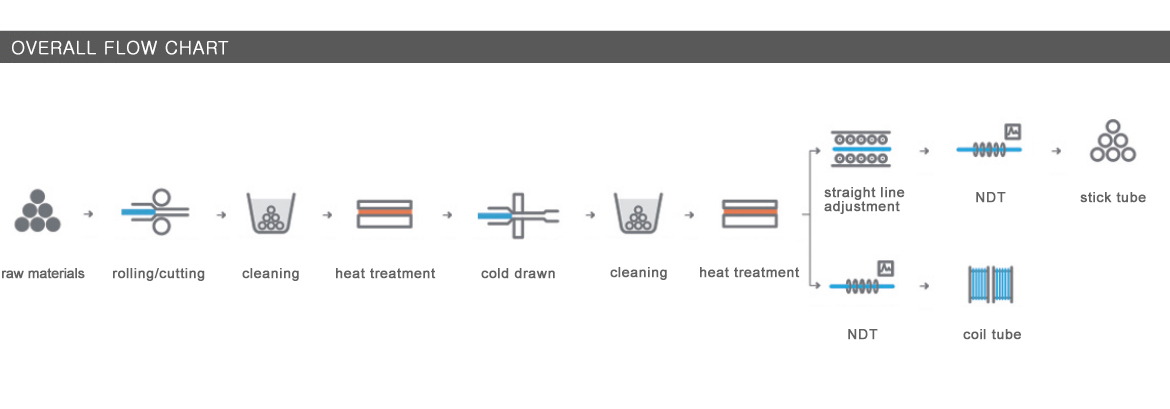 OVERALL FLOW CHART

raw materials

rolling/cutting

cleaning

heat treatment

cold drawn

cleaning

heat treatment

straight line adjustment

NDT

stick tube

NDT

coil tube